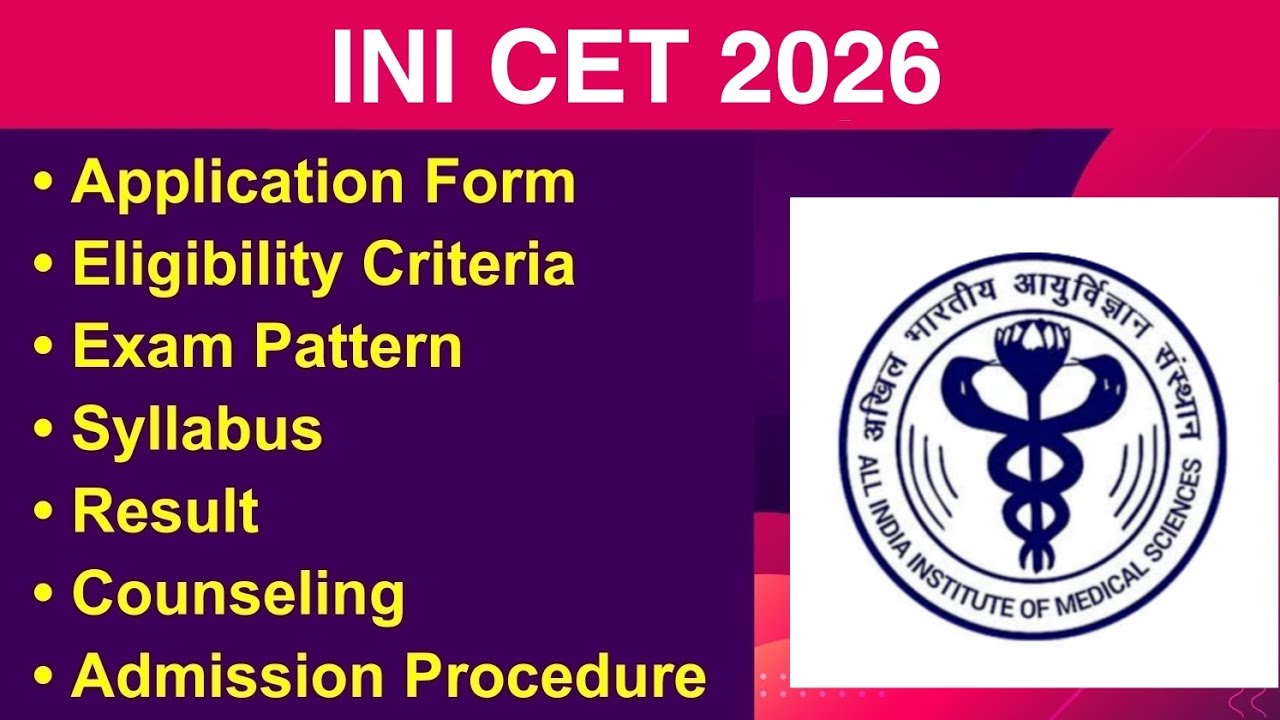 INI CET 2026

• Application Form
• Eligibility Criteria
• Exam Pattern
• Syllabus
• Result
• Counseling
• Admission Procedure

अखिल भारतीय आयुर्विज्ञान संस्थान
ALL INDIA INSTITUTE OF MEDICAL SCIENCES